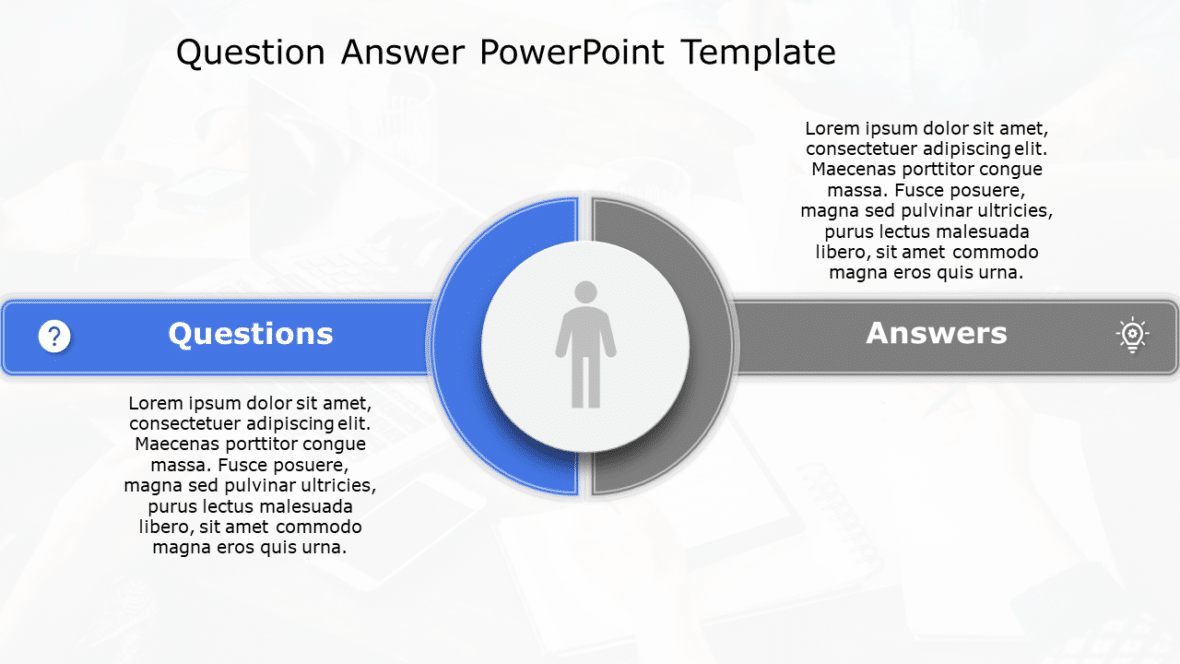 Question Answer PowerPoint Template

Lorem ipsum dolor sit amet, consectetuer adipiscing elit. Maecenas porttitor congue massa. Fusce posuere, magna sed pulvinar ultricies, purus lectus malesuada libero, sit amet commodo magna eros quis urna.

?

Questions

Answers

Lorem ipsum dolor sit amet, consectetuer adipiscing elit. Maecenas porttitor congue massa. Fusce posuere, magna sed pulvinar ultricies, purus lectus malesuada libero, sit amet commodo magna eros quis urna.